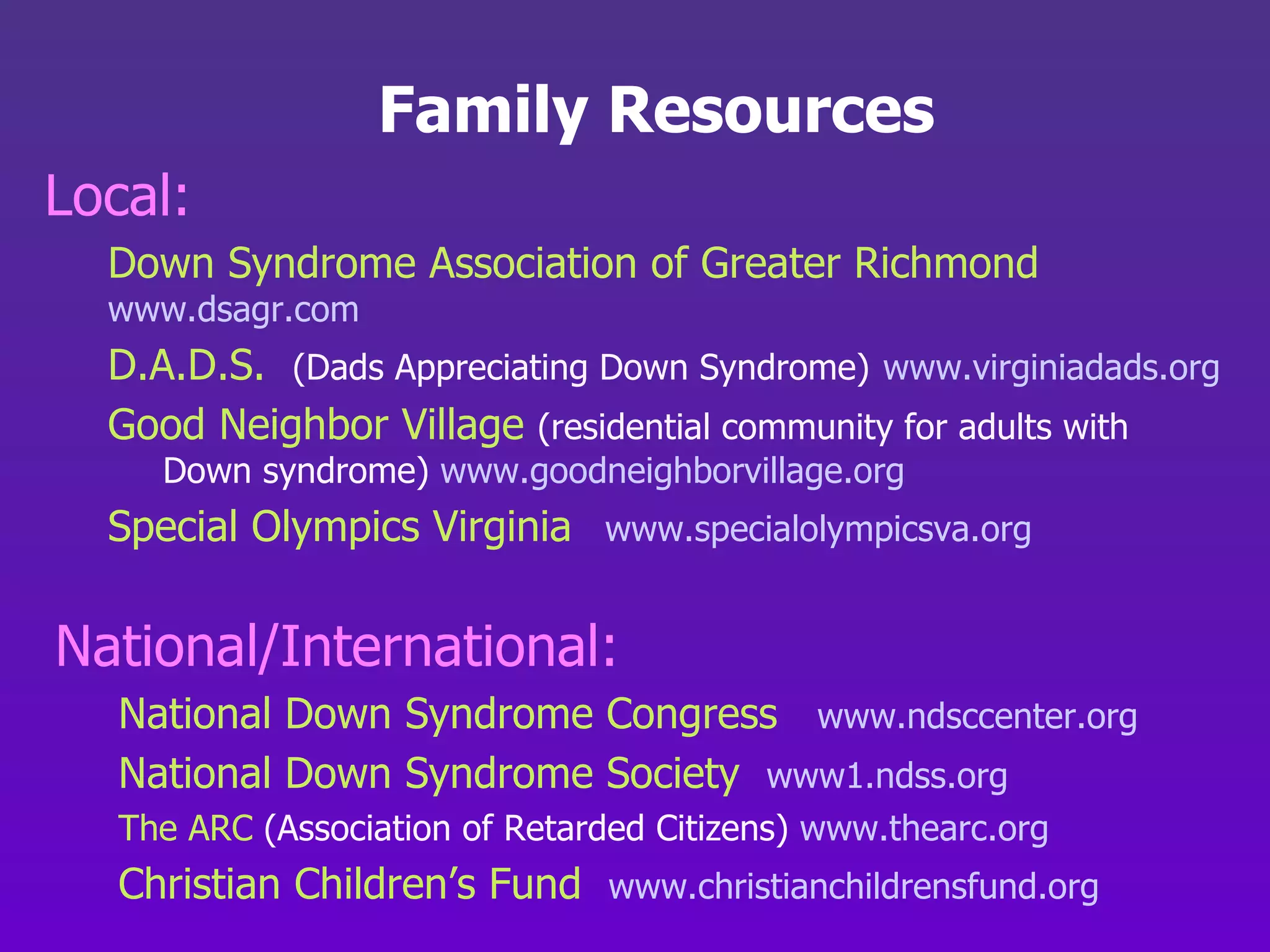 Family Resources

Local:

Down Syndrome Association of Greater Richmond www.dsagr.com

D.A.D.S. (Dads Appreciating Down Syndrome) www.virginiadads.org

Good Neighbor Village (residential community for adults with Down syndrome) www.goodneighborvillage.org

Special Olympics Virginia www.specialolympicsva.org

National/International:

National Down Syndrome Congress www.ndsccenter.org

National Down Syndrome Society www1.ndss.org

The ARC (Association of Retarded Citizens) www.thearc.org

Christian Children's Fund www.christianchildrensfund.org